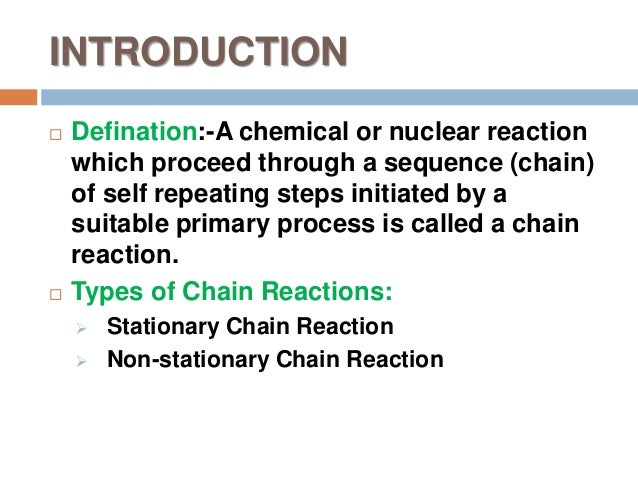 INTRODUCTION

□ Defination:-A chemical or nuclear reaction which proceed through a sequence (chain) of self repeating steps initiated by a suitable primary process is called a chain reaction.

□ Types of Chain Reactions:

➢ Stationary Chain Reaction

➢ Non-stationary Chain Reaction